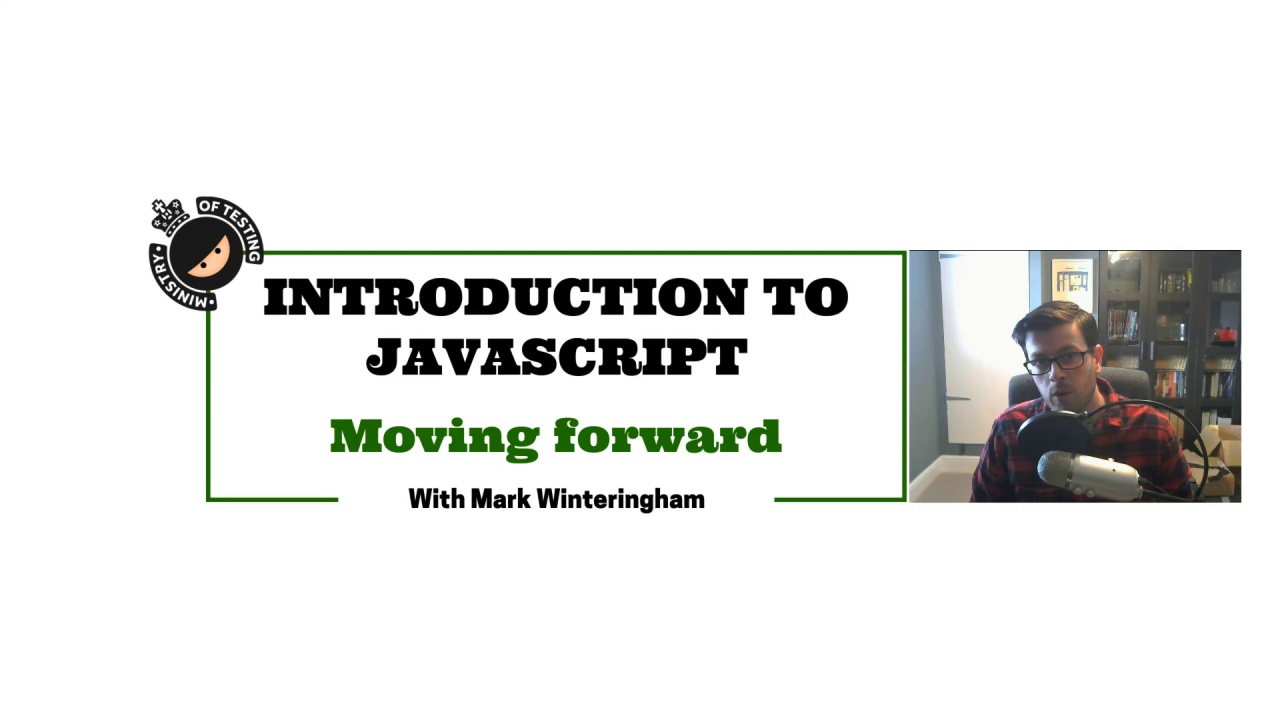 MINISTRY OF TESTING

INTRODUCTION TO JAVASCRIPT

Moving forward

With Mark Winteringham